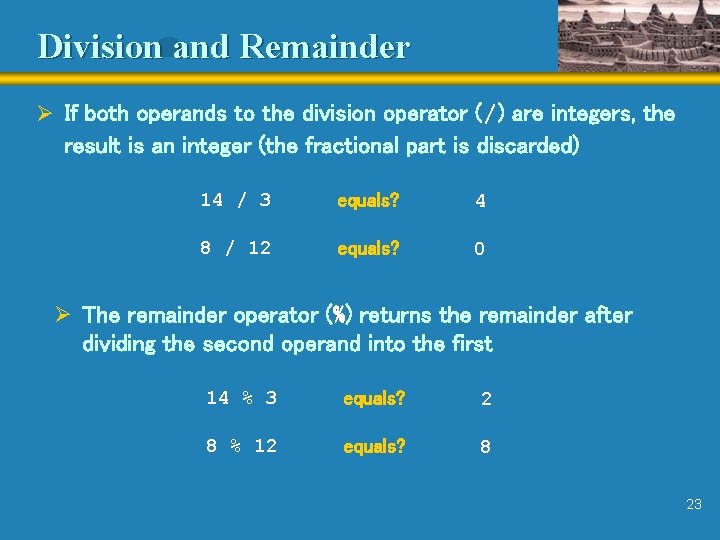 Division and Remainder

➢ If both operands to the division operator (/) are integers, the result is an integer (the fractional part is discarded)

14 / 3 equals? 4

8 / 12 equals? 0

➢ The remainder operator (%) returns the remainder after dividing the second operand into the first

14 % 3 equals? 2

8 % 12 equals? 8

23